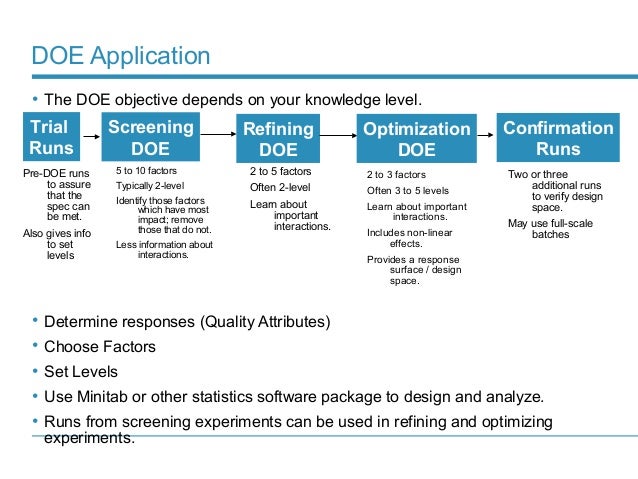 DOE Application

• The DOE objective depends on your knowledge level.

Trial Runs

Pre-DOE runs to assure that the spec can be met.

Also gives info to set levels

Screening DOE

5 to 10 factors

Typically 2-level

Identify those factors which have most impact; remove those that do not.

Less information about interactions.

Refining DOE

2 to 5 factors

Often 2-level

Learn about important interactions.

Optimization DOE

2 to 3 factors

Often 3 to 5 levels

Learn about important interactions.

Includes non-linear effects.

Provides a response surface / design space.

Confirmation Runs

Two or three additional runs to verify design space.

May use full-scale batches

• Determine responses (Quality Attributes)
• Choose Factors
• Set Levels
• Use Minitab or other statistics software package to design and analyze.
• Runs from screening experiments can be used in refining and optimizing experiments.